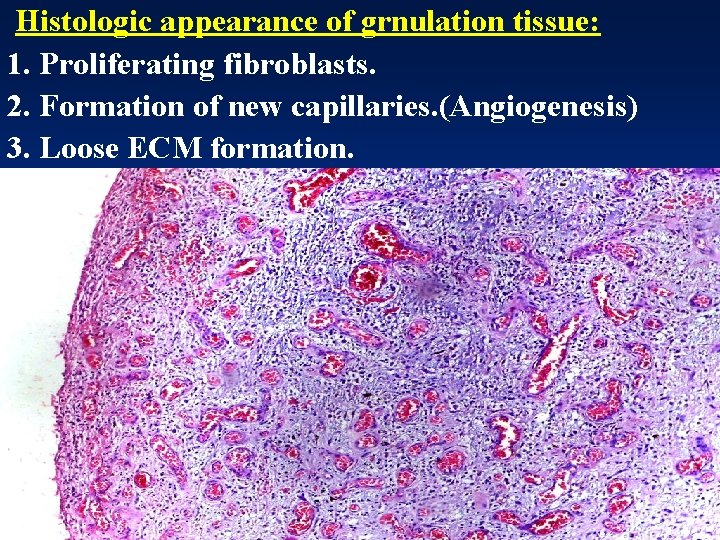 Histologic appearance of grnulation tissue:

1. Proliferating fibroblasts.

2. Formation of new capillaries.(Angiogenesis)

3. Loose ECM formation.